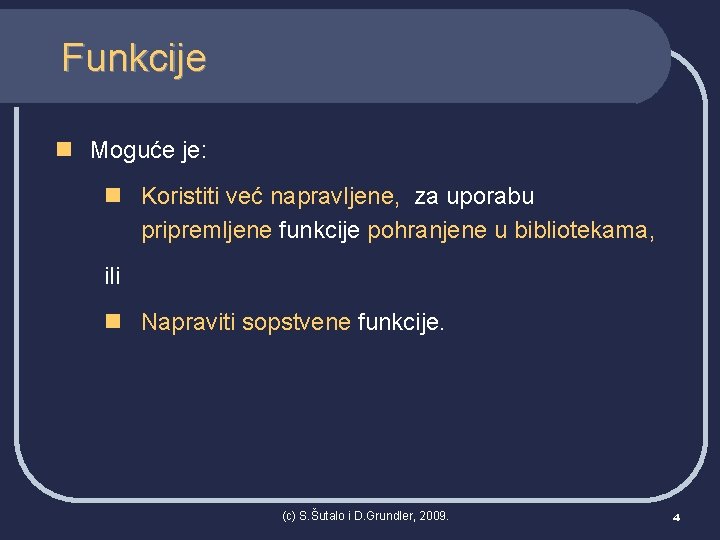 Funkcije

Moguće je:

Koristiti već napravljene, za uporabu pripremljene funkcije pohranjene u bibliotekama,

ili

Napraviti sopstvene funkcije.

(c) S.Šutalo i D.Grundler, 2009.

4